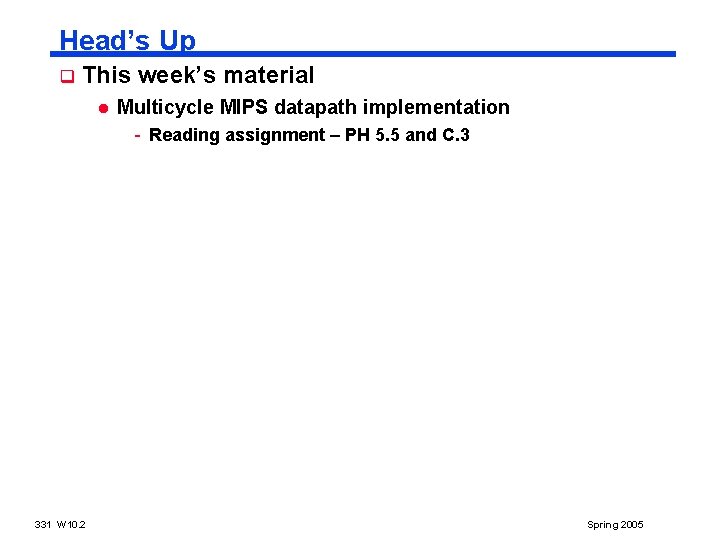 Head's Up

This week's material

Multicycle MIPS datapath implementation

- Reading assignment – PH 5.5 and C.3

331 W10.2

Spring 2005